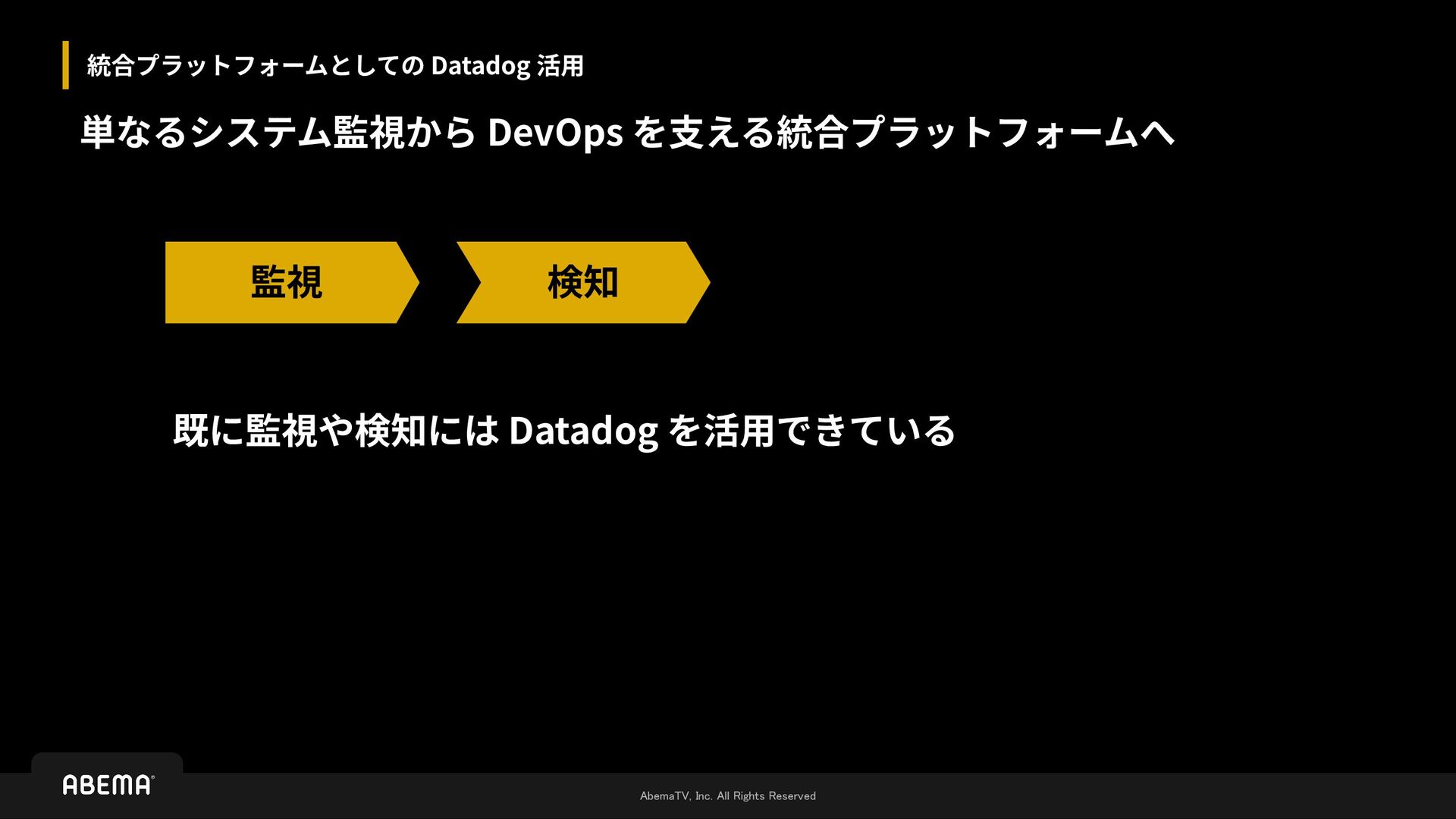 統合プラットフォームとしての Datadog 活用

単なるシステム監視から DevOps を支える統合プラットフォームへ

監視

検知

既に監視や検知には Datadog を活用できている

ABEMA

AbemaTV, Inc. All Rights Reserved